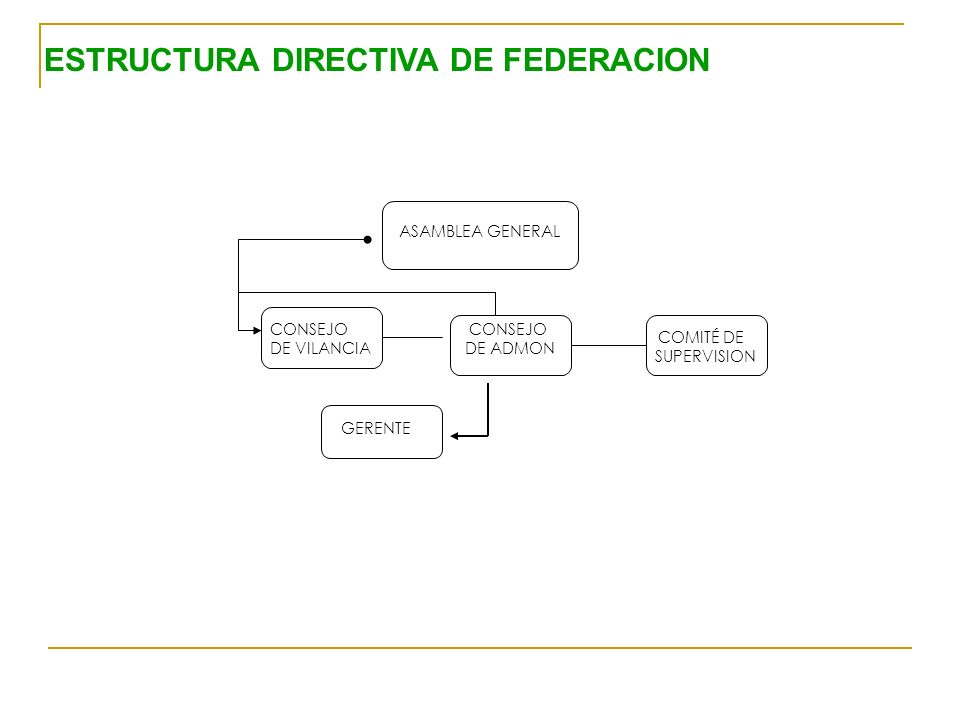 ESTRUCTURA DIRECTIVA DE FEDERACION

ASAMBLEA GENERAL

CONSEJO DE VILANCIA

CONSEJO DE ADMON

COMITÉ DE SUPERVISION

GERENTE